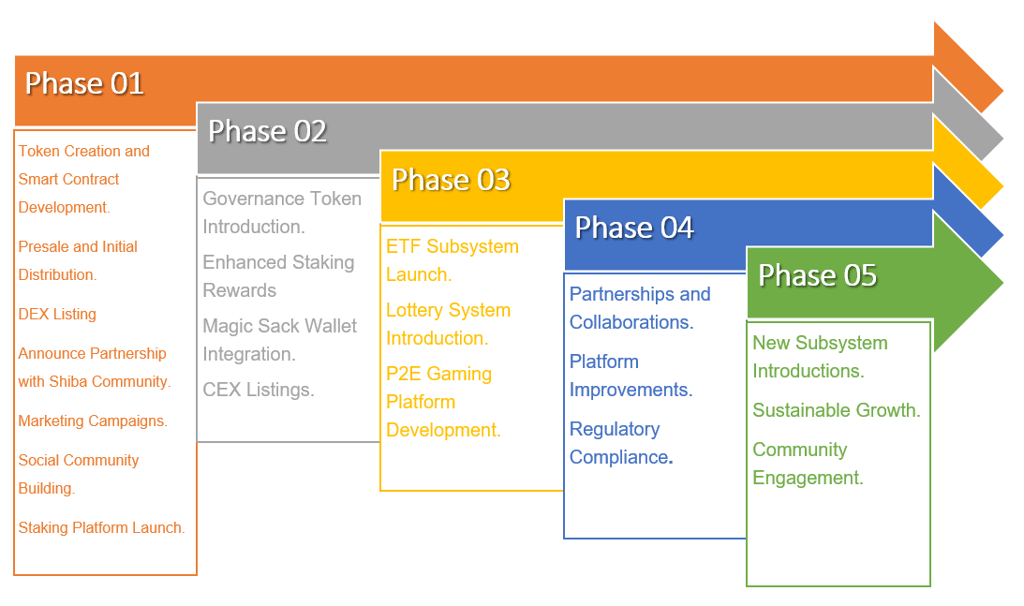 Phase 01

Token Creation and Smart Contract Development.

Presale and Initial Distribution.

DEX Listing

Announce Partnership with Shiba Community.

Marketing Campaigns.

Social Community Building.

Staking Platform Launch.

Phase 02

Governance Token Introduction.

Enhanced Staking Rewards

Magic Sack Wallet Integration.

CEX Listings.

Phase 03

ETF Subsystem Launch.

Lottery System Introduction.

P2E Gaming Platform Development.

Phase 04

Partnerships and Collaborations.

Platform Improvements.

Regulatory Compliance.

Phase 05

New Subsystem Introductions.

Sustainable Growth.

Community Engagement.